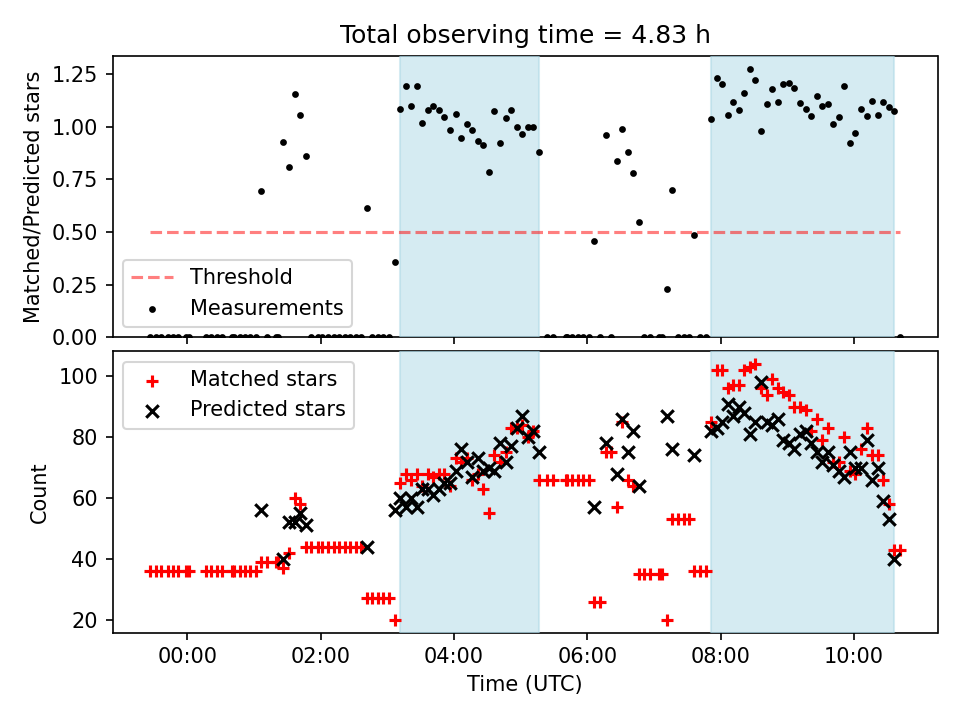 Total observing time = 4.83 h

Matched/Predicted stars

1.25
1.00
0.75
0.50
0.25
0.00

Threshold
Measurements

Count

100
80
60
40
20

Matched stars
Predicted stars

00:00
02:00
04:00
06:00
08:00
10:00

Time (UTC)